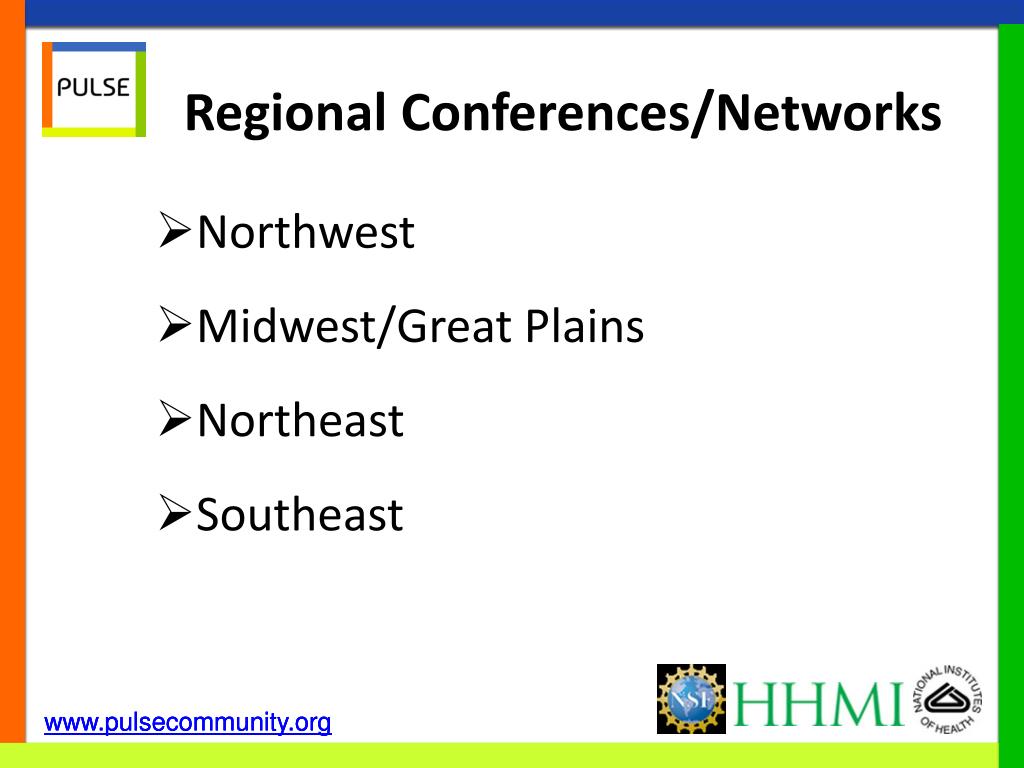 PULSE

Regional Conferences/Networks

➢Northwest

➢Midwest/Great Plains

➢Northeast

➢Southeast

www.pulsecommunity.org

NSF HHMI NATIONAL INSTITUTES OF HEALTH